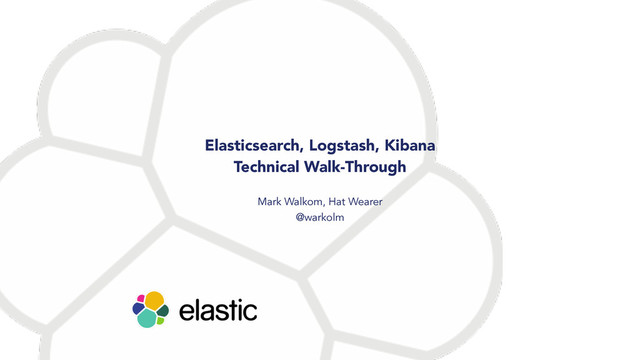 Elasticsearch, Logstash, Kibana
Technical Walk-Through

Mark Walkom, Hat Wearer
@warkolm

elastic